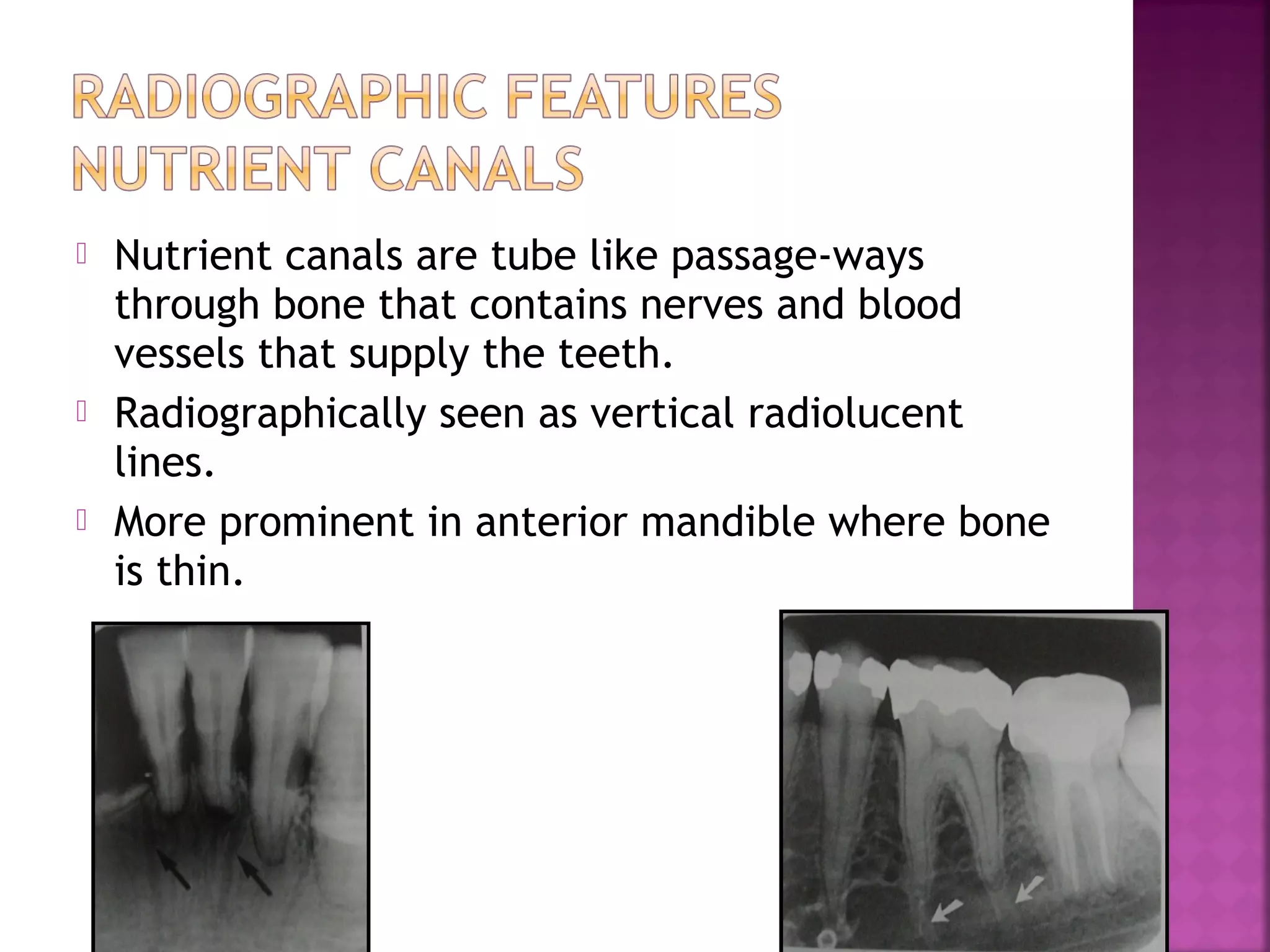 RADIOGRAPHIC FEATURES
NUTRIENT CANALS

Nutrient canals are tube like passage-ways through bone that contains nerves and blood vessels that supply the teeth.

Radiographically seen as vertical radiolucent lines.

More prominent in anterior mandible where bone is thin.